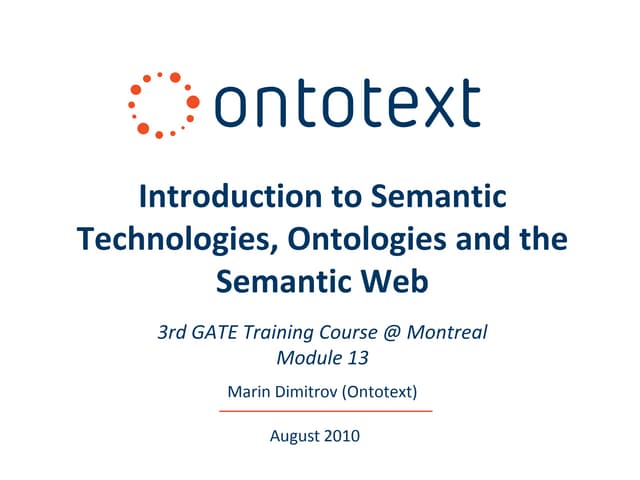 ontotext

Introduction to Semantic Technologies, Ontologies and the Semantic Web

3rd GATE Training Course @ Montreal
Module 13

Marin Dimitrov (Ontotext)

August 2010